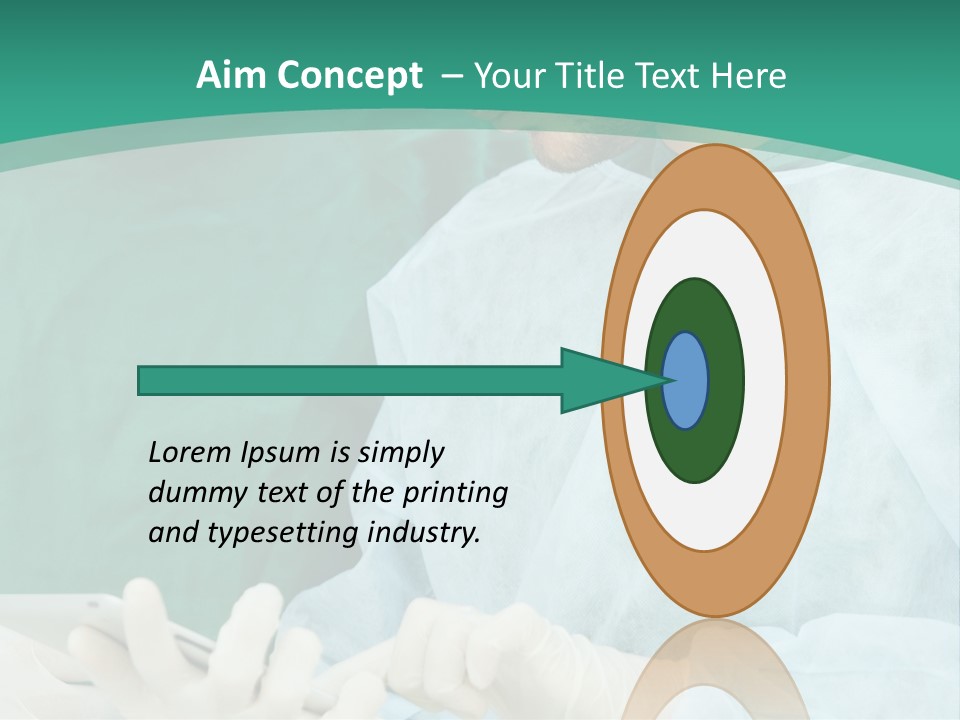 Aim Concept – Your Title Text Here

Lorem Ipsum is simply dummy text of the printing and typesetting industry.